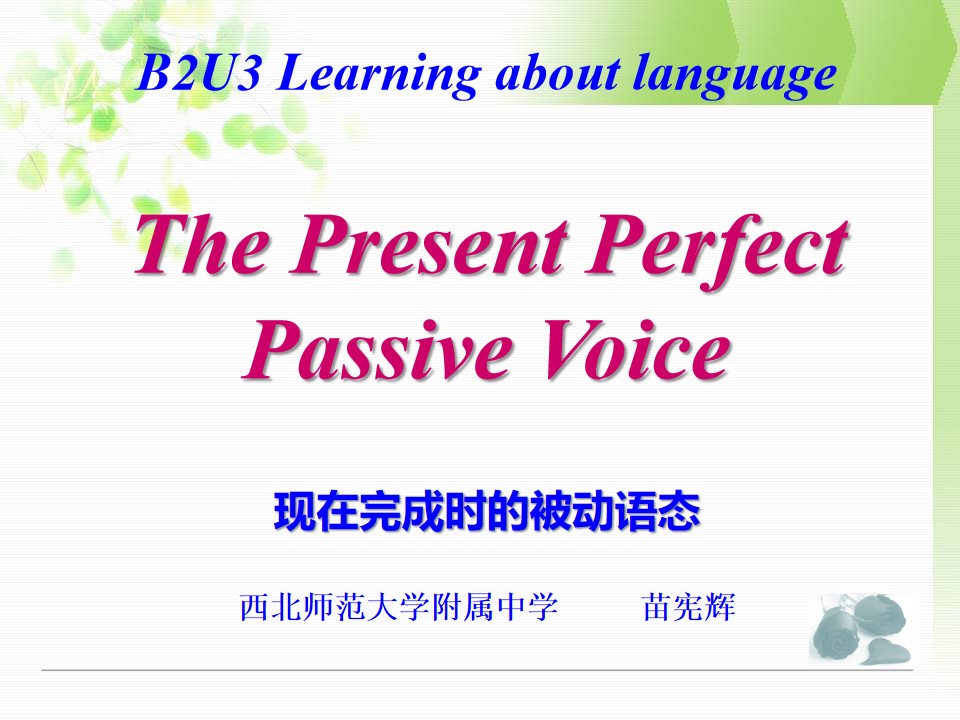 B2U3 Learning about language

The Present Perfect Passive Voice

现在完成时的被动语态

西北师范大学附属中学　　苗宪辉